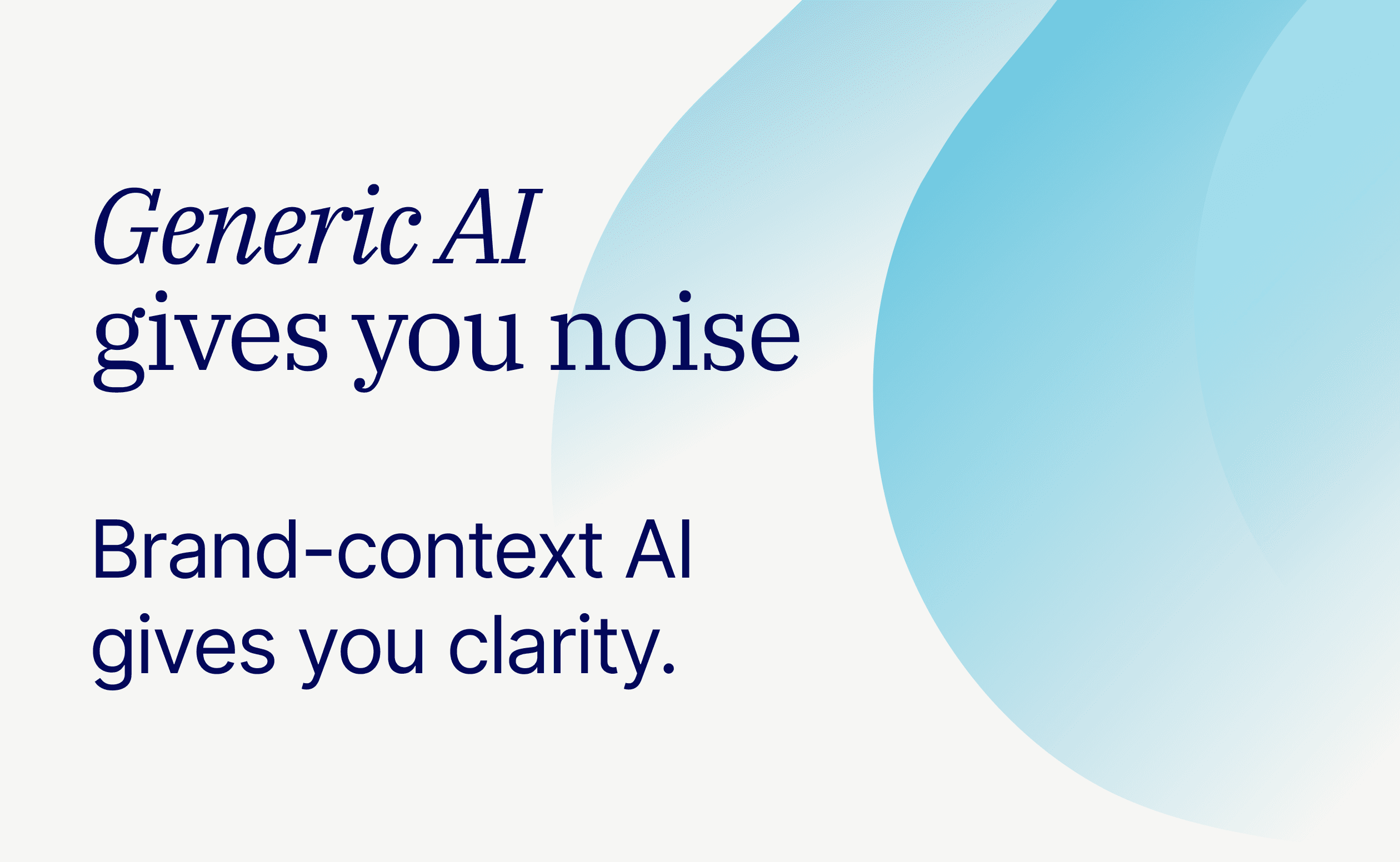 Generic AI gives you noise

Brand-context AI gives you clarity.